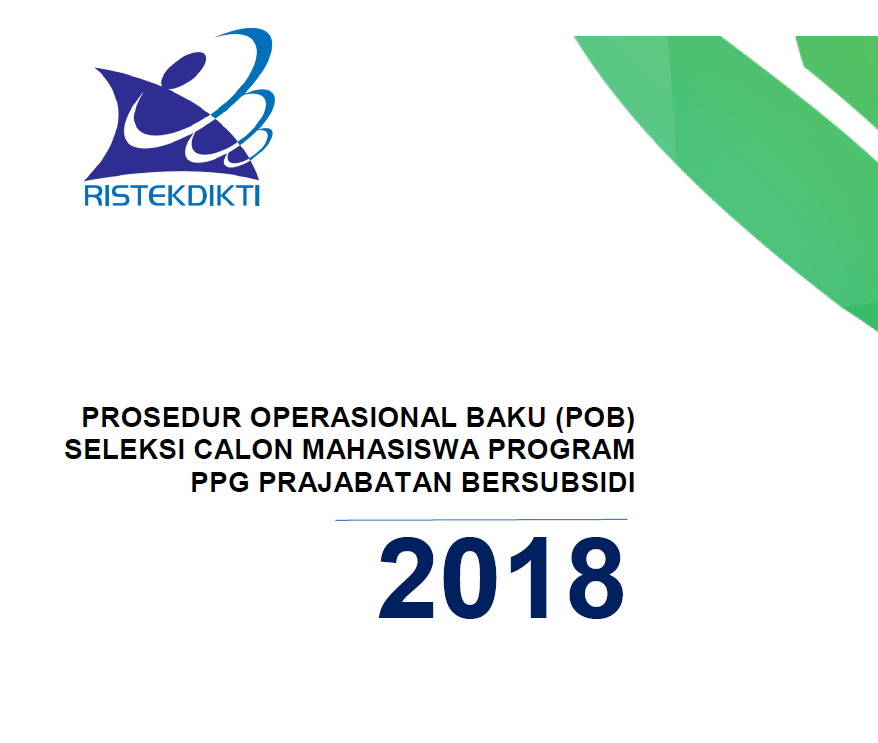 RISTEKDIKTI

PROSEDUR OPERASIONAL BAKU (POB)
SELEKSI CALON MAHASISWA PROGRAM
PPG PRAJABATAN BERSUBSIDI

2018